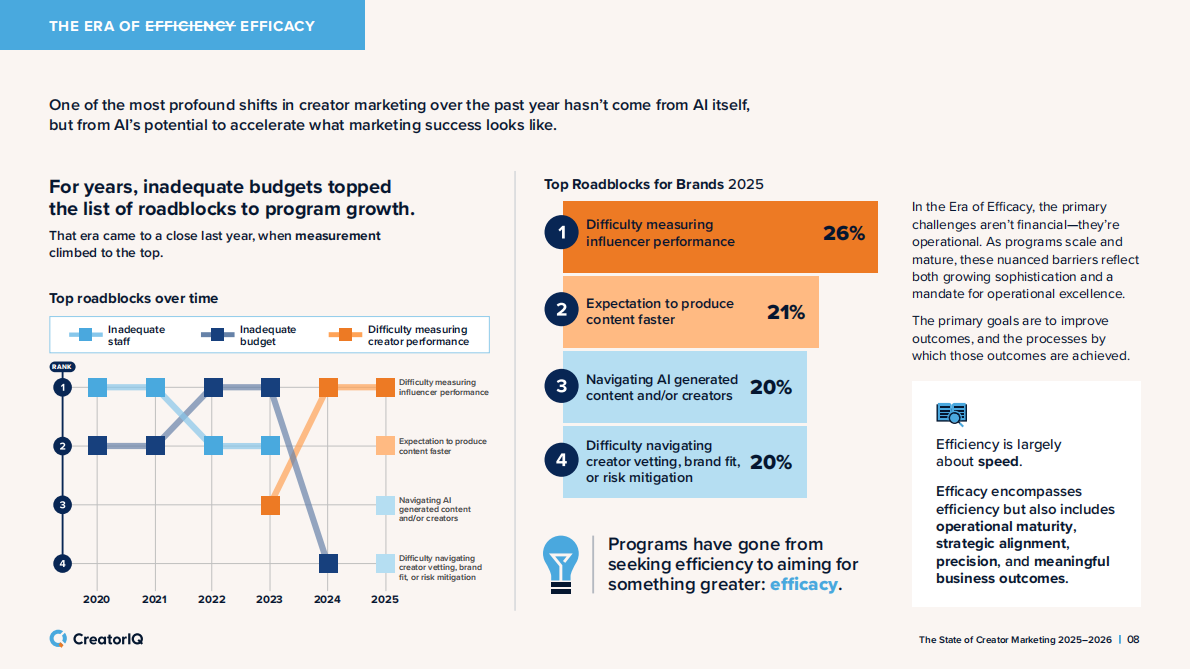 THE ERA OF ~~EFFICIENCY~~ EFFICACY

One of the most profound shifts in creator marketing over the past year hasn't come from AI itself, but from AI's potential to accelerate what marketing success looks like.

For years, inadequate budgets topped the list of roadblocks to program growth.

That era came to a close last year, when measurement climbed to the top.

Top roadblocks over time

Inadequate staff
Inadequate budget
Difficulty measuring creator performance

RANK

1
2
3
4

Difficulty measuring influencer performance
Expectation to produce content faster
Navigating AI generated content and/or creators
Difficulty navigating creator vetting, brand fit, or risk mitigation

2020 2021 2022 2023 2024 2025

Top Roadblocks for Brands 2025

1 Difficulty measuring influencer performance 26%
2 Expectation to produce content faster 21%
3 Navigating AI generated content and/or creators 20%
4 Difficulty navigating creator vetting, brand fit, or risk mitigation 20%

Programs have gone from seeking efficiency to aiming for something greater: efficacy.

In the Era of Efficacy, the primary challenges aren't financial—they're operational. As programs scale and mature, these nuanced barriers reflect both growing sophistication and a mandate for operational excellence.

The primary goals are to improve outcomes, and the processes by which those outcomes are achieved.

Efficiency is largely about speed.

Efficacy encompasses efficiency but also includes operational maturity, strategic alignment, precision, and meaningful business outcomes.

CreatorIQ

The State of Creator Marketing 2025–2026 | 08